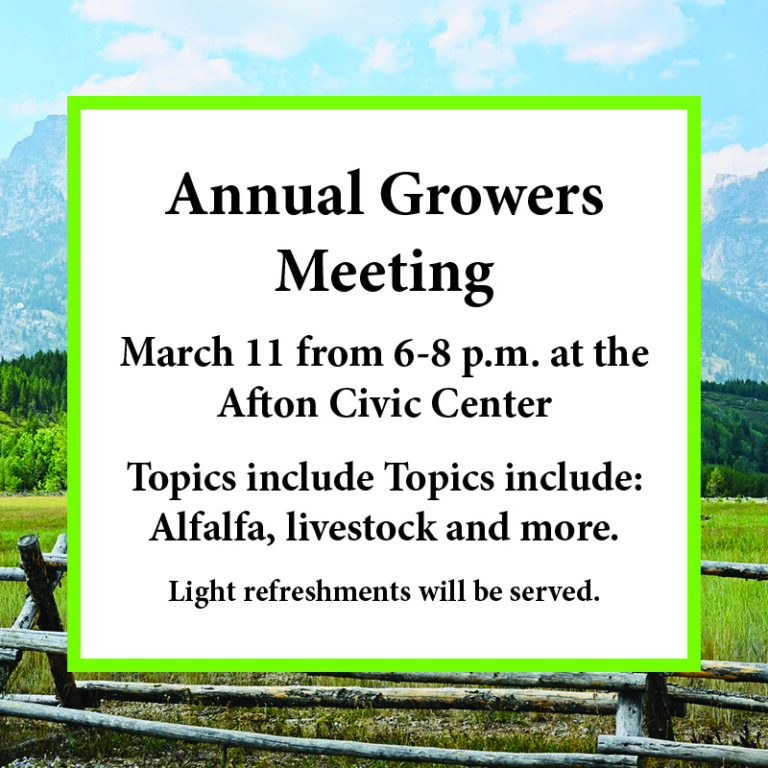 Annual Growers Meeting

March 11 from 6-8 p.m. at the Afton Civic Center

Topics include Topics include: Alfalfa, livestock and more.

Light refreshments will be served.